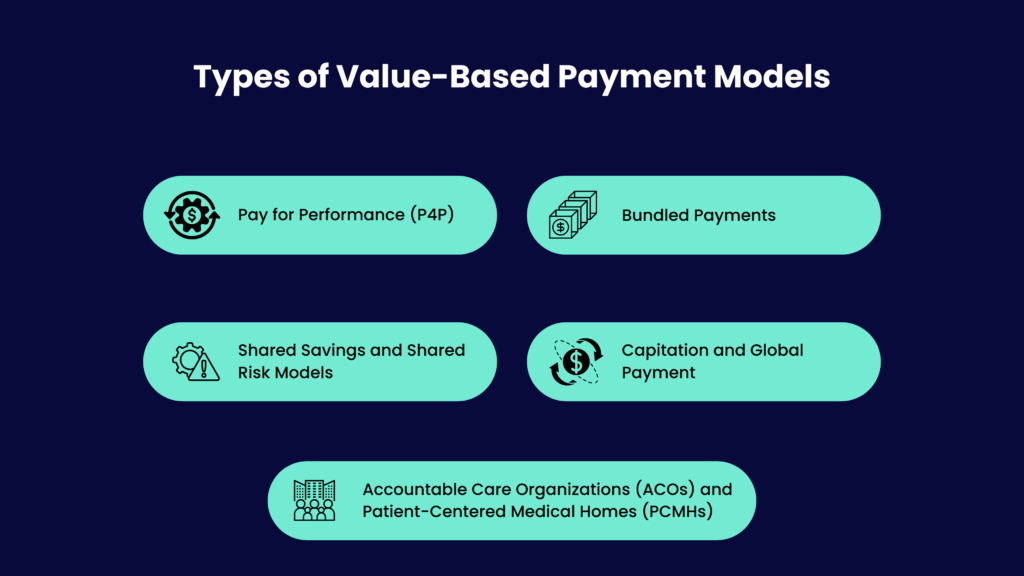 Types of Value-Based Payment Models

Pay for Performance (P4P)

Bundled Payments

Shared Savings and Shared Risk Models

Capitation and Global Payment

Accountable Care Organizations (ACOs) and Patient-Centered Medical Homes (PCMHs)